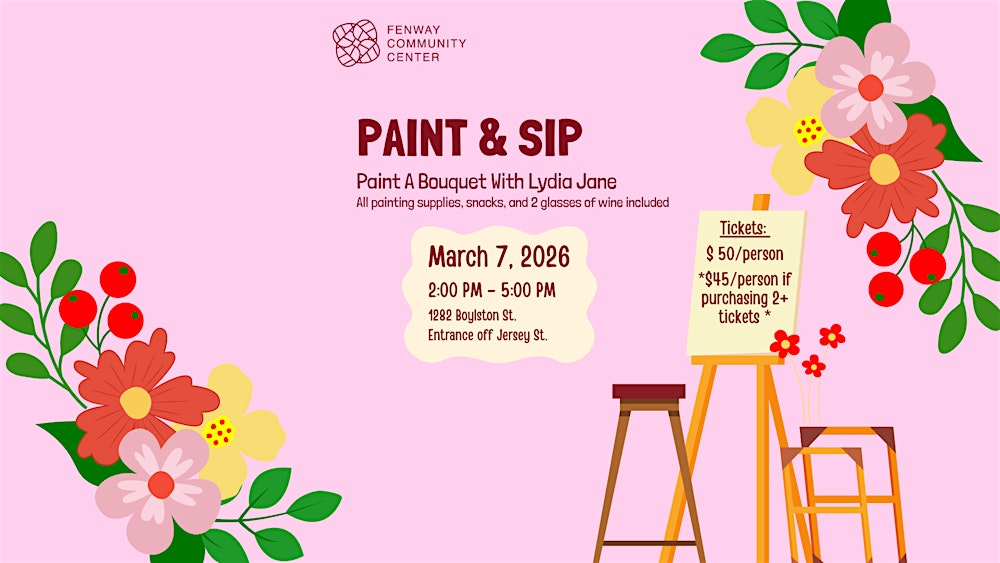 FENWAY COMMUNITY CENTER

PAINT & SIP

Paint A Bouquet With Lydia Jane

All painting supplies, snacks, and 2 glasses of wine included

March 7, 2026

2:00 PM - 5:00 PM

1282 Boylston St.
Entrance off Jersey St.

Tickets:

$ 50/person

*$45/person if purchasing 2+ tickets *